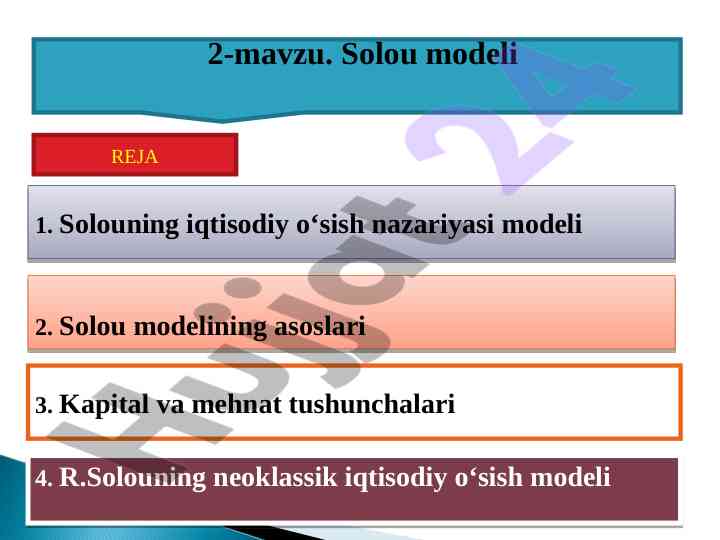 2-mavzu. Solou modeli

REJA

1. Solouning iqtisodiy o‘sish nazariyasi modeli

2. Solou modelining asoslari

3. Kapital va mehnat tushunchalari

4. R.Solouning neoklassik iqtisodiy o‘sish modeli

Hujjat 24